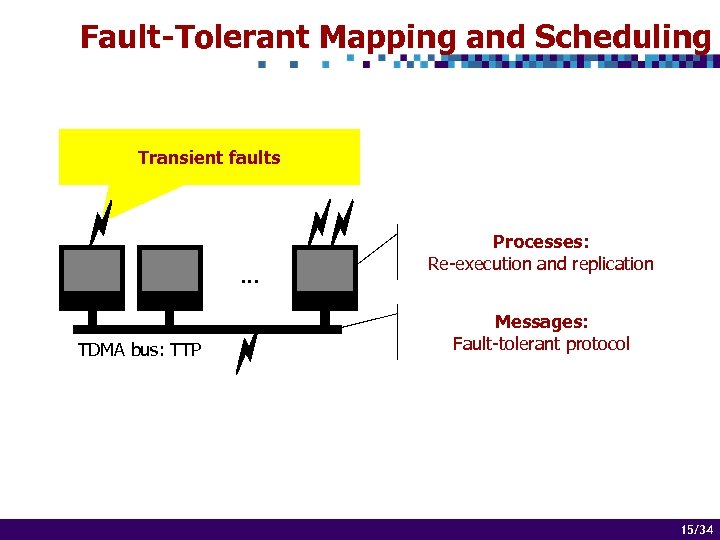 Fault-Tolerant Mapping and Scheduling

Transient faults

...

TDMA bus: TTP

Processes:
Re-execution and replication

Messages:
Fault-tolerant protocol

15/34